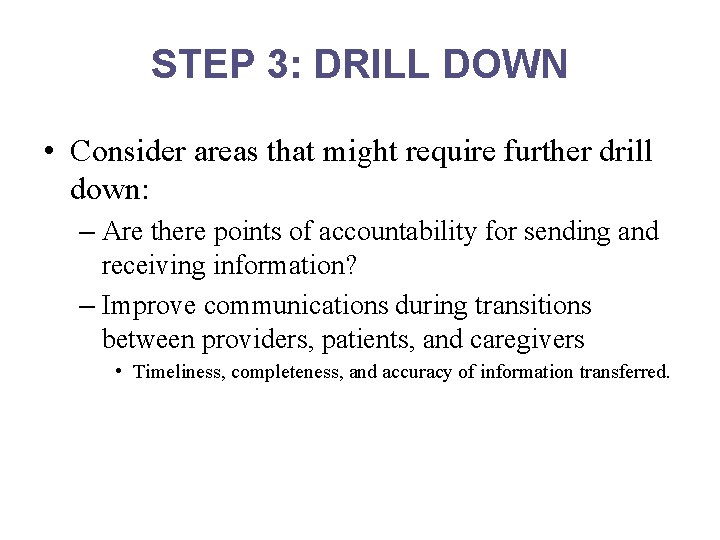 STEP 3: DRILL DOWN

• Consider areas that might require further drill down:

– Are there points of accountability for sending and receiving information?

– Improve communications during transitions between providers, patients, and caregivers

• Timeliness, completeness, and accuracy of information transferred.